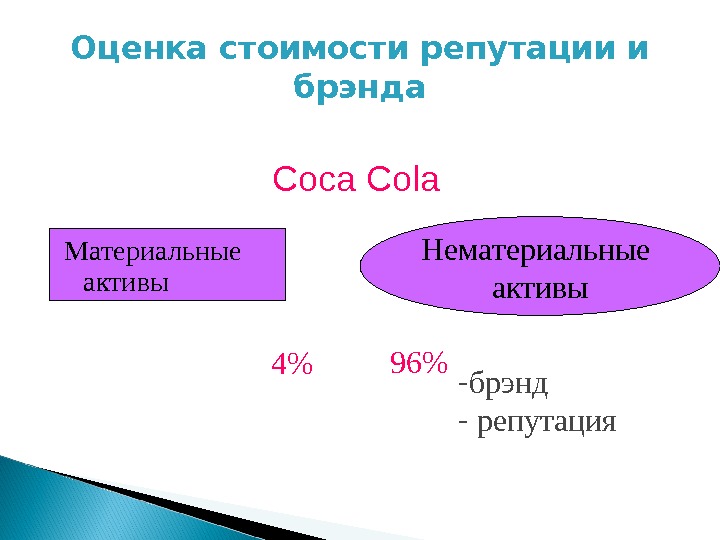 Оценка стоимости репутации и брэнда

Coca Cola

Материальные активы

Нематериальные активы

4%

96%

-брэнд
- репутация